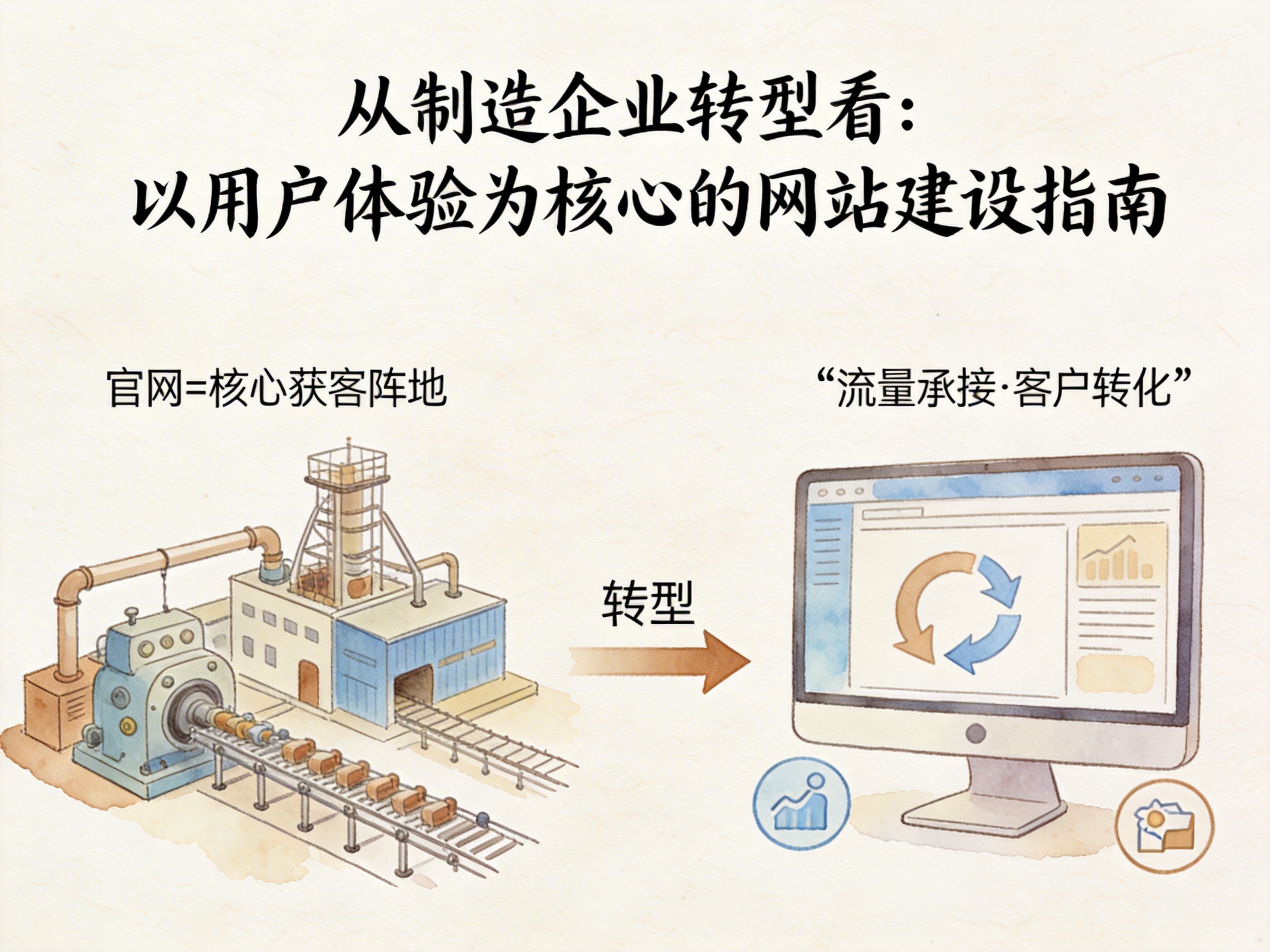 从制造企业转型看:
以用户体验为核心的网站建设指南

官网=核心获客阵地

“流量承接·客户转化”

转型